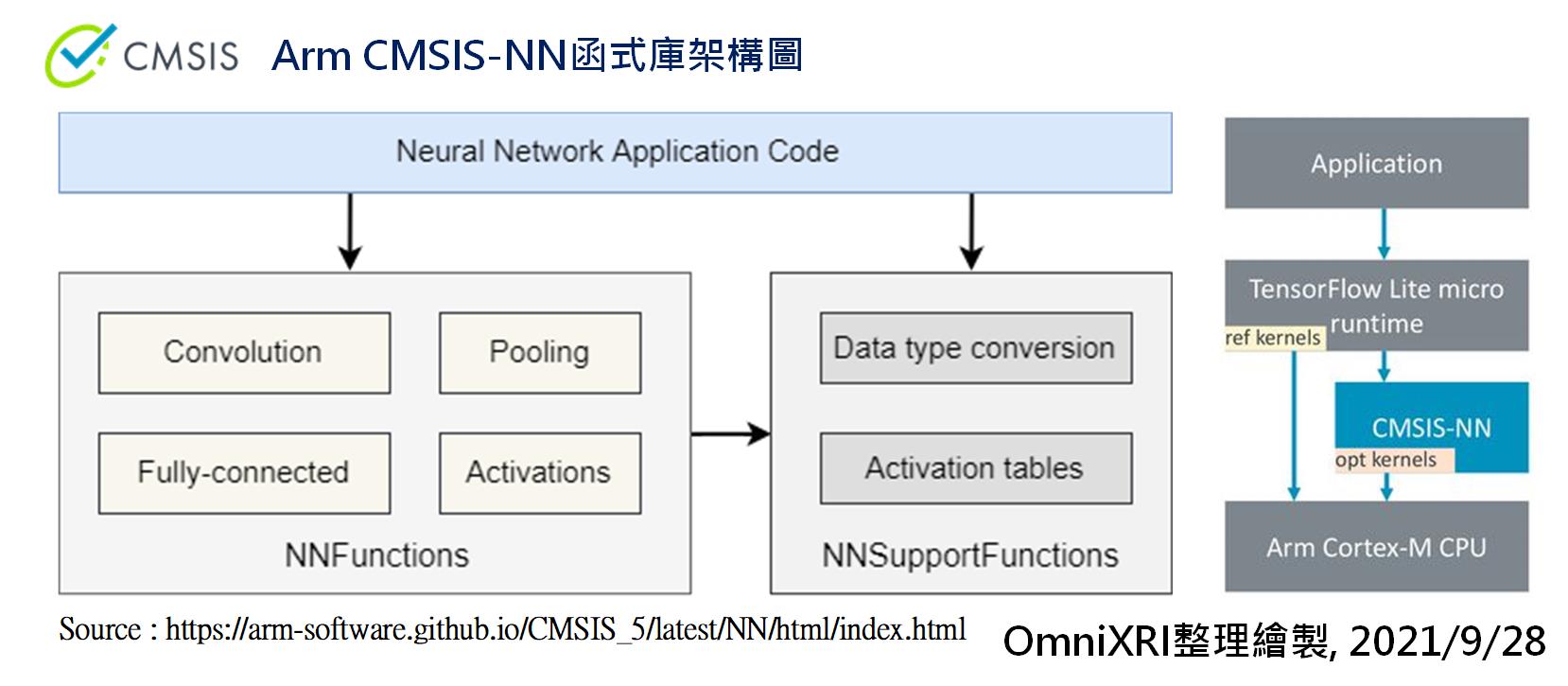 CMSIS Arm CMSIS-NN函式庫架構圖

Neural Network Application Code

Convolution

Pooling

Fully-connected

Activations

NNFunctions

Data type conversion

Activation tables

NNSupportFunctions

Application

TensorFlow Lite micro runtime

ref kernels

CMSIS-NN

opt kernels

Arm Cortex-M CPU

Source : https://arm-software.github.io/CMSIS_5/latest/NN/html/index.html

OmniXRI整理繪製, 2021/9/28